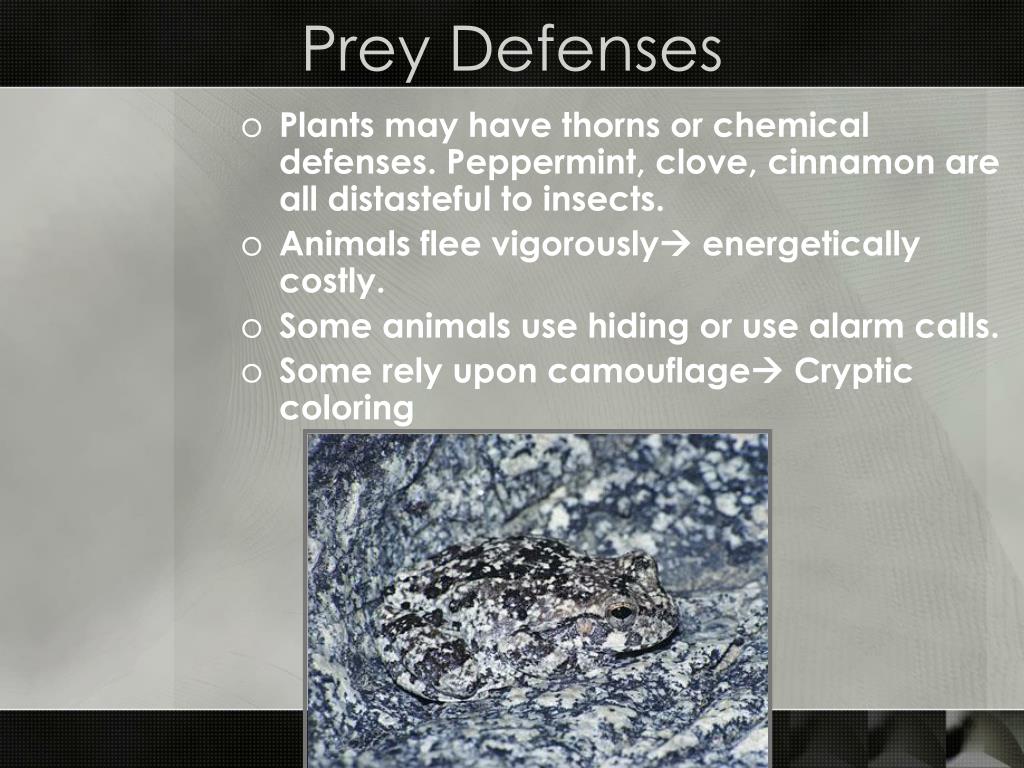 Prey Defenses

o Plants may have thorns or chemical defenses. Peppermint, clove, cinnamon are all distasteful to insects.
o Animals flee vigorously→ energetically costly.
o Some animals use hiding or use alarm calls.
o Some rely upon camouflage→ Cryptic coloring